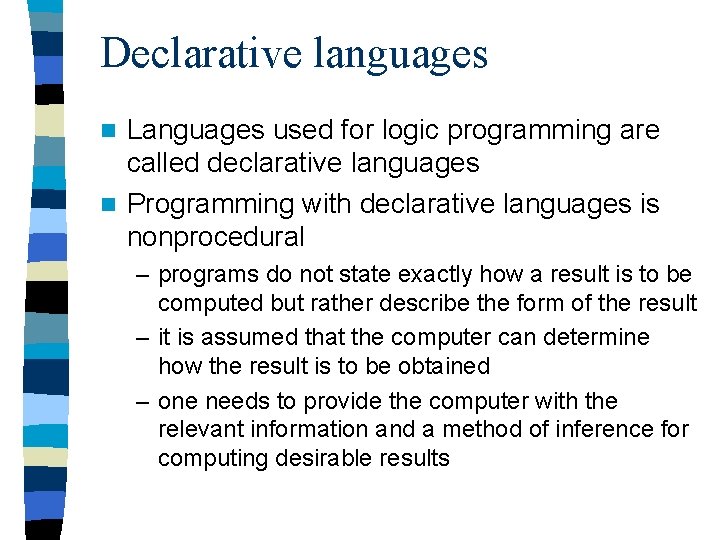 Declarative languages

Languages used for logic programming are called declarative languages

Programming with declarative languages is nonprocedural

– programs do not state exactly how a result is to be computed but rather describe the form of the result

– it is assumed that the computer can determine how the result is to be obtained

– one needs to provide the computer with the relevant information and a method of inference for computing desirable results